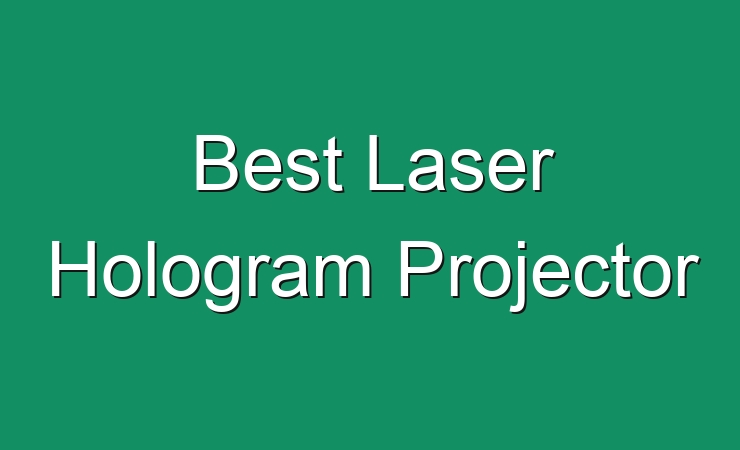 Best Laser Hologram Projector